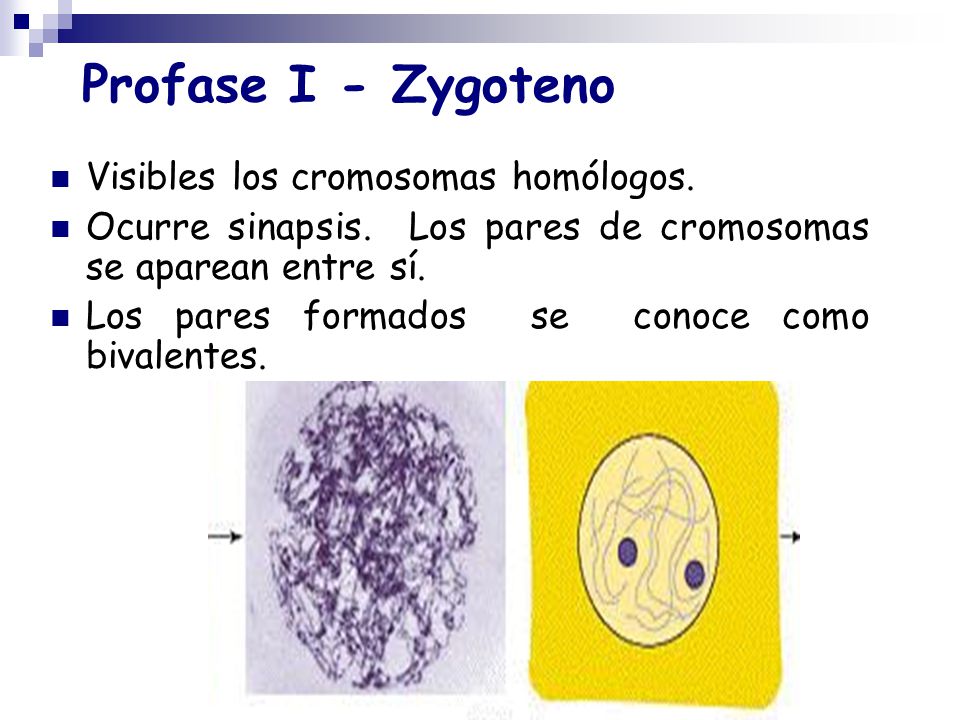 Profase I - Zygoteno

Visibles los cromosomas homólogos.

Ocurre sinapsis. Los pares de cromosomas se aparean entre sí.

Los pares formados se conoce como bivalentes.